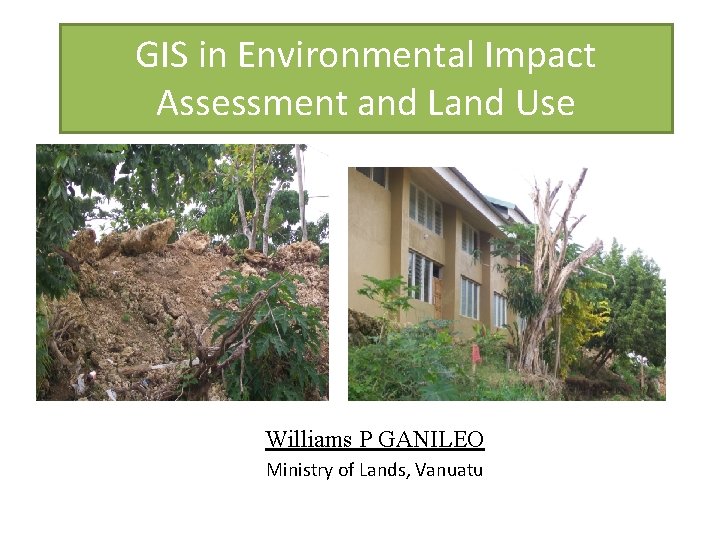 GIS in Environmental Impact Assessment and Land Use

Williams P GANILEO

Ministry of Lands, Vanuatu